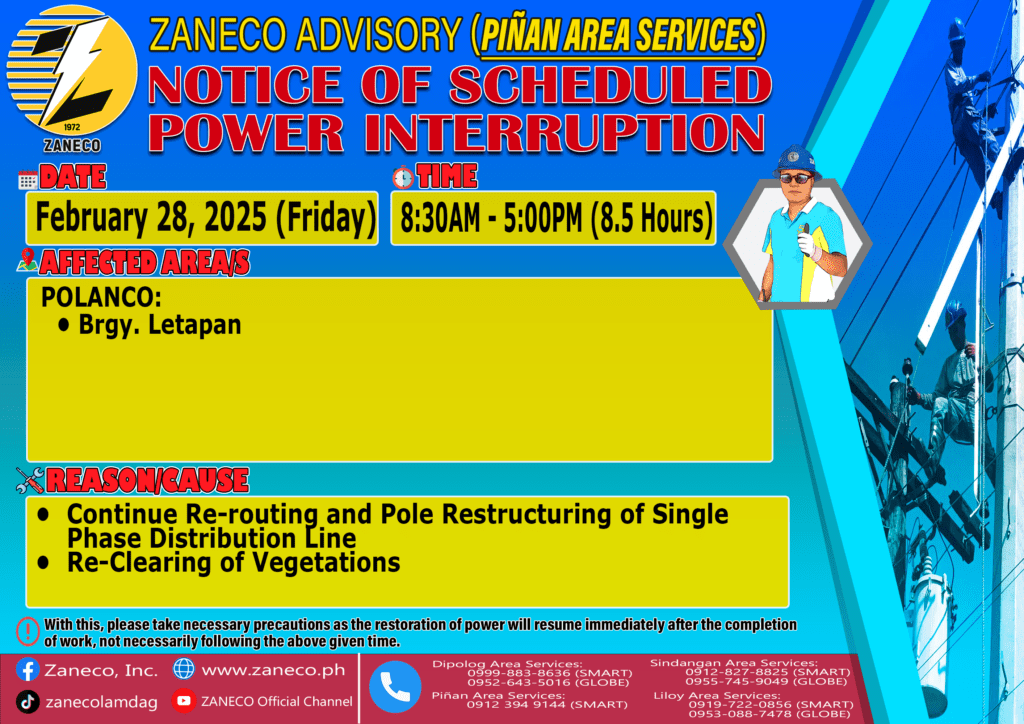 1972
ZANECO

ZANECO ADVISORY (PIÑAN AREA SERVICES)
NOTICE OF SCHEDULED POWER INTERRUPTION

DATE
February 28, 2025 (Friday)

TIME
8:30AM - 5:00PM (8.5 Hours)

AFFECTED AREA/S
POLANCO:
• Brgy. Letapan

REASON/CAUSE
• Continue Re-routing and Pole Restructuring of Single Phase Distribution Line
• Re-Clearing of Vegetations

With this, please take necessary precautions as the restoration of power will resume immediately after the completion of work, not necessarily following the above given time.

Zaneco, Inc.
www.zaneco.ph
zanecolamdag
ZANECO Official Channel

Dipolog Area Services:
0999-883-8636 (SMART)
0952-643-5016 (GLOBE)
Piñan Area Services:
0912 394 9144 (SMART)
Sindangan Area Services:
0912-827-8825 (SMART)
0955-745-9049 (GLOBE)
Liloy Area Services:
0919-722-0856 (SMART)
0953-088-7478 (GLOBE)